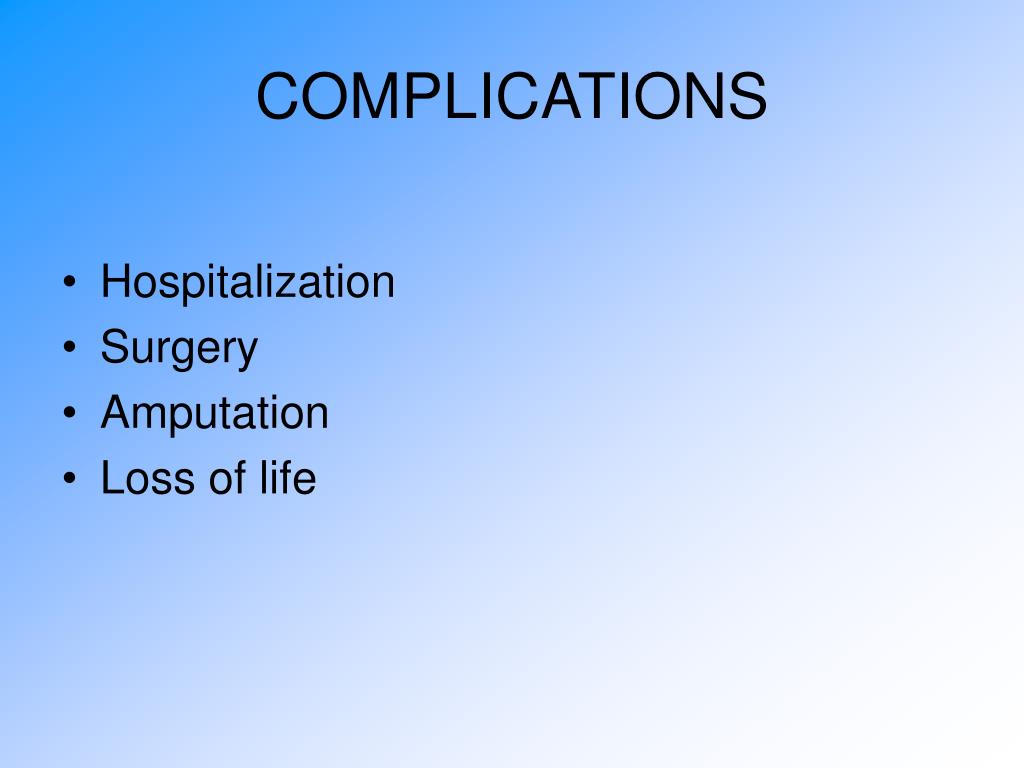 COMPLICATIONS

• Hospitalization
• Surgery
• Amputation
• Loss of life